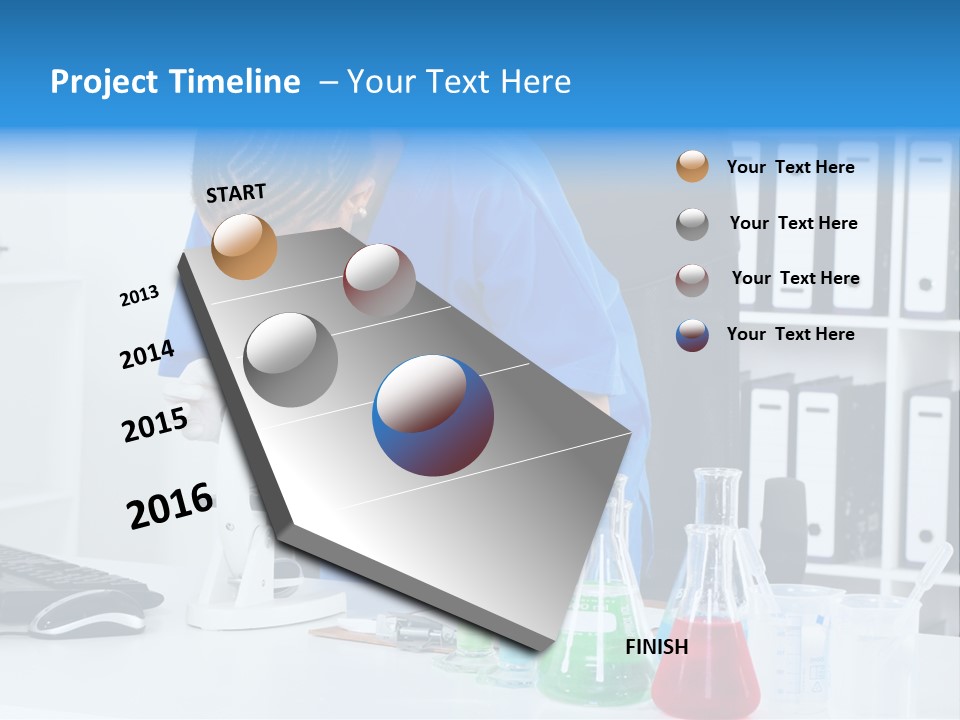 Project Timeline – Your Text Here

START

2013

2014

2015

2016

FINISH

Your Text Here

Your Text Here

Your Text Here

Your Text Here